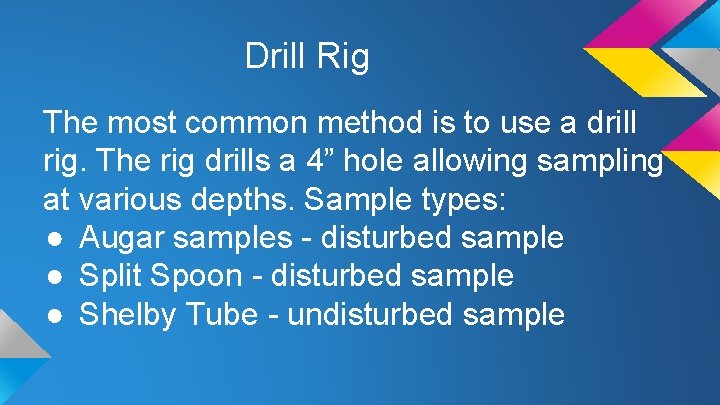 Drill Rig

The most common method is to use a drill rig. The rig drills a 4” hole allowing sampling at various depths. Sample types:
● Augar samples - disturbed sample
● Split Spoon - disturbed sample
● Shelby Tube - undisturbed sample